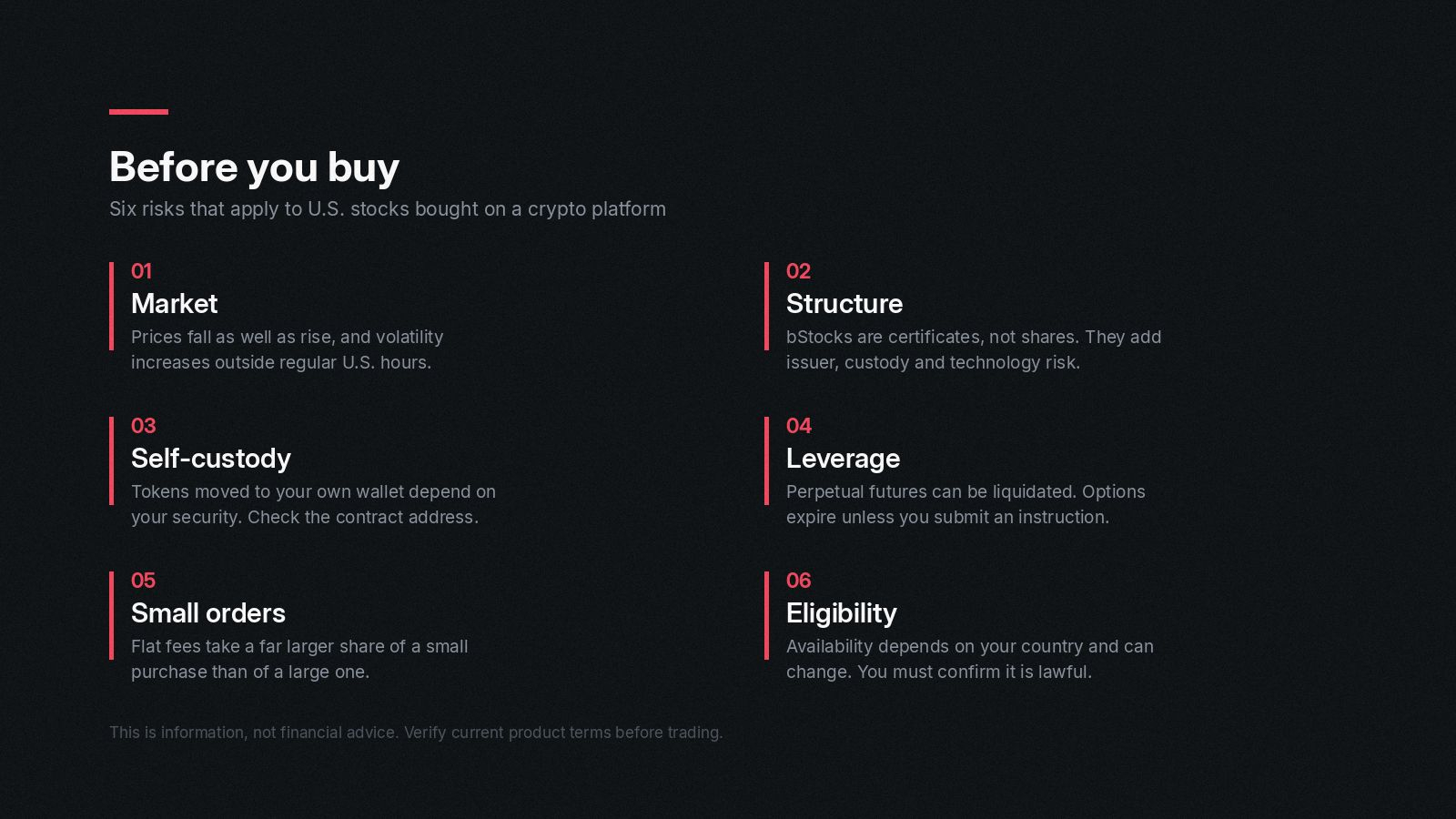 Before you buy

Six risks that apply to U.S. stocks bought on a crypto platform

01

Market

Prices fall as well as rise, and volatility increases outside regular U.S. hours.

03

Self-custody

Tokens moved to your own wallet depend on your security. Check the contract address.

05

Small orders

Flat fees take a far larger share of a small purchase than of a large one.

02

Structure

bStocks are certificates, not shares. They add issuer, custody and technology risk.

04

Leverage

Perpetual futures can be liquidated. Options expire unless you submit an instruction.

06

Eligibility

Availability depends on your country and can change. You must confirm it is lawful.

This is information, not financial advice. Verify current product terms before trading.